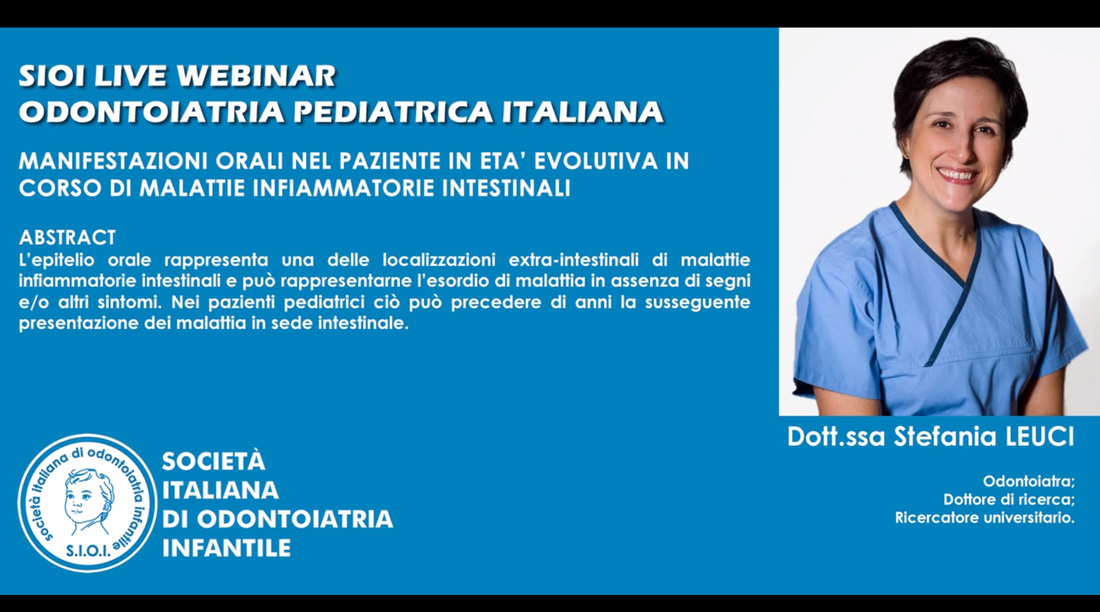 SIOI LIVE WEBINAR
ODONTOIATRIA PEDIATRICA ITALIANA

MANIFESTAZIONI ORALI NEL PAZIENTE IN ETA' EVOLUTIVA IN CORSO DI MALATTIE INFIAMMATORIE INTESTINALI

ABSTRACT
L'epitelio orale rappresenta una delle localizzazioni extra-intestinali di malattie infiammatorie intestinali e può rappresentarne l'esordio di malattia in assenza di segni e/o altri sintomi. Nei pazienti pediatrici ciò può precedere di anni la susseguente presentazione dei malattia in sede intestinale.

società italiana di odontoiatria infantile
S.I.O.I.

SOCIETÀ ITALIANA DI ODONTOIATRIA INFANTILE

Dott.ssa Stefania LEUCI

Odontoiatra;
Dottore di ricerca;
Ricercatore universitario.